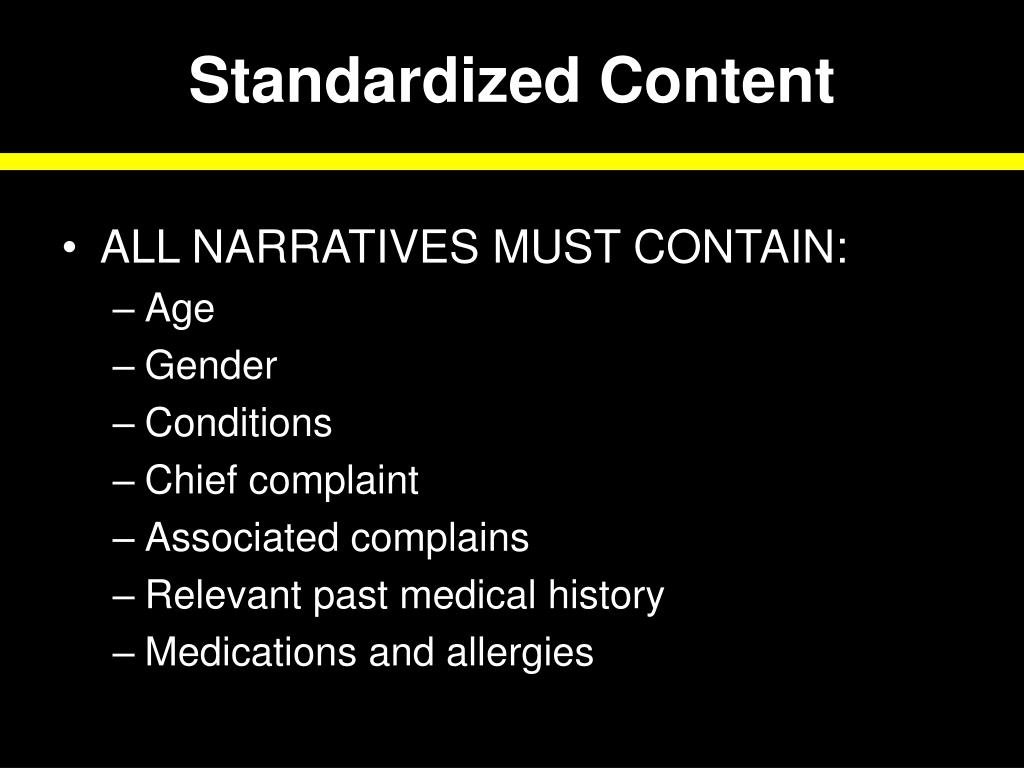 Standardized Content

• ALL NARRATIVES MUST CONTAIN:
– Age
– Gender
– Conditions
– Chief complaint
– Associated complains
– Relevant past medical history
– Medications and allergies